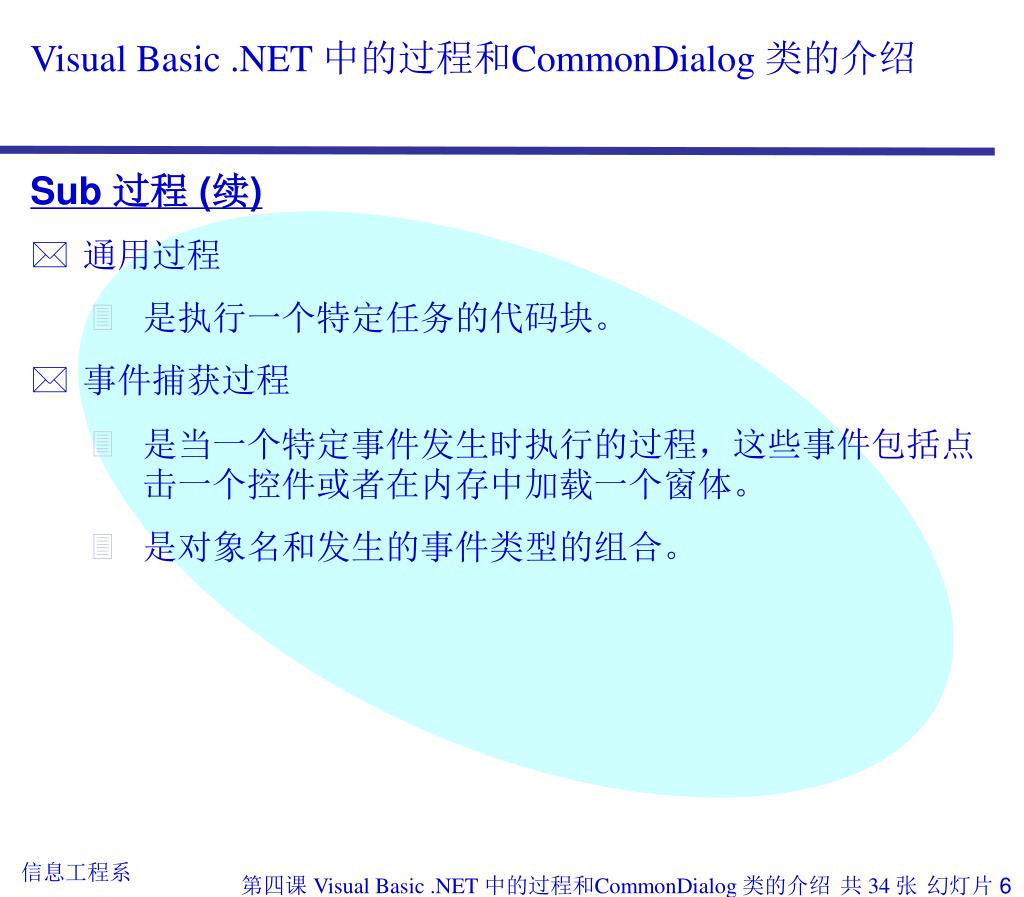 Visual Basic .NET 中的过程和CommonDialog 类的介绍

Sub 过程 (续)

通用过程

是执行一个特定任务的代码块。

事件捕获过程

是当一个特定事件发生时执行的过程，这些事件包括点击一个控件或者在内存中加载一个窗体。

是对象名和发生的事件类型的组合。

信息工程系

第四课 Visual Basic .NET 中的过程和CommonDialog 类的介绍 共 34 张 幻灯片 6